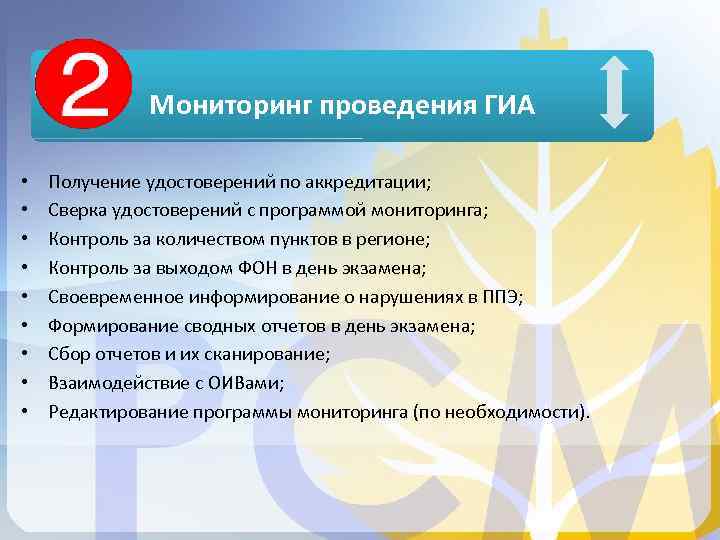 2 Мониторинг проведения ГИА

• Получение удостоверений по аккредитации;
• Сверка удостоверений с программой мониторинга;
• Контроль за количеством пунктов в регионе;
• Контроль за выходом ФОН в день экзамена;
• Своевременное информирование о нарушениях в ППЭ;
• Формирование сводных отчетов в день экзамена;
• Сбор отчетов и их сканирование;
• Взаимодействие с ОИВами;
• Редактирование программы мониторинга (по необходимости).

РСМ